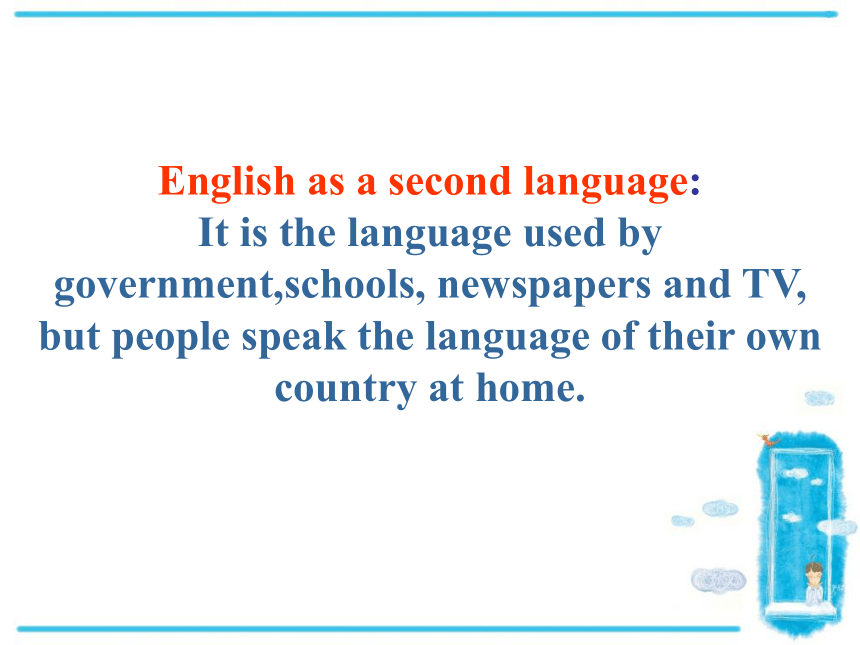 English as a second language:
It is the language used by government,schools, newspapers and TV, but people speak the language of their own country at home.